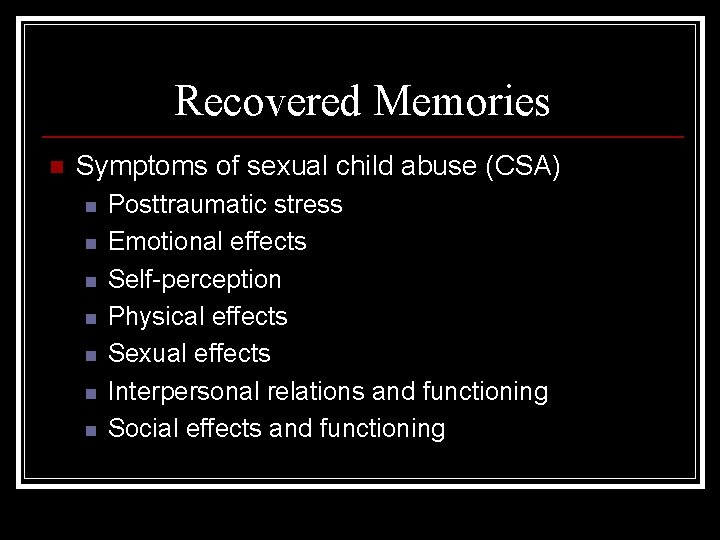 Recovered Memories

Symptoms of sexual child abuse (CSA)

Posttraumatic stress
Emotional effects
Self-perception
Physical effects
Sexual effects
Interpersonal relations and functioning
Social effects and functioning